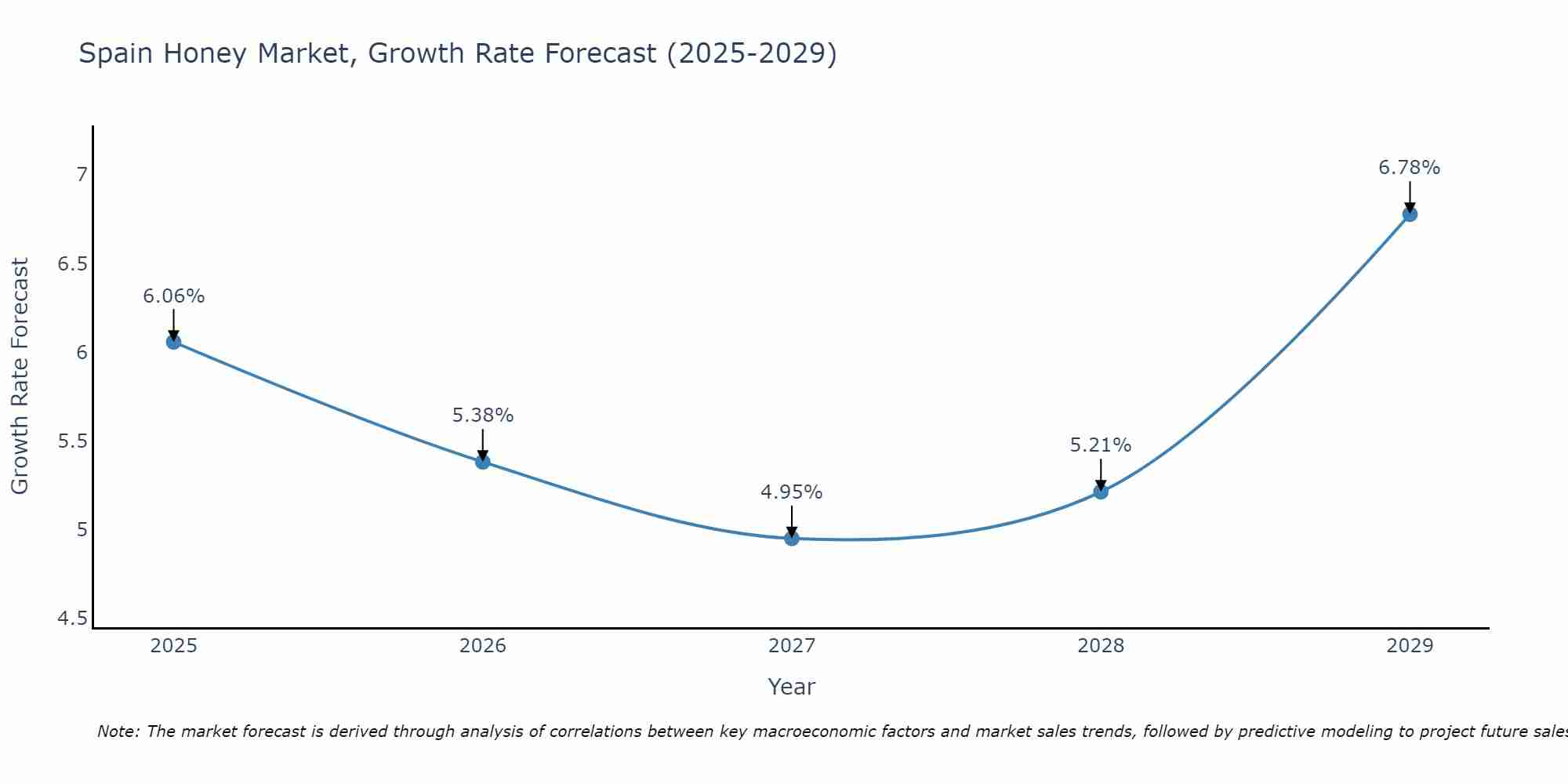 Spain Honey Market, Growth Rate Forecast (2025-2029)

Growth Rate Forecast

7
6.5
6
5.5
5
4.5

6.06%
5.38%
4.95%
5.21%
6.78%

2025
2026
2027
2028
2029

Year

Note: The market forecast is derived through analysis of correlations between key macroeconomic factors and market sales trends, followed by predictive modeling to project future sales